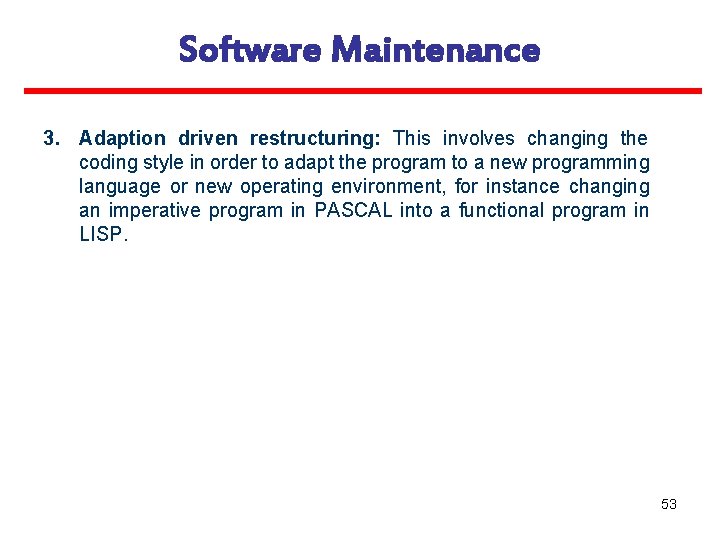 Software Maintenance

3. Adaption driven restructuring: This involves changing the coding style in order to adapt the program to a new programming language or new operating environment, for instance changing an imperative program in PASCAL into a functional program in LISP.

53